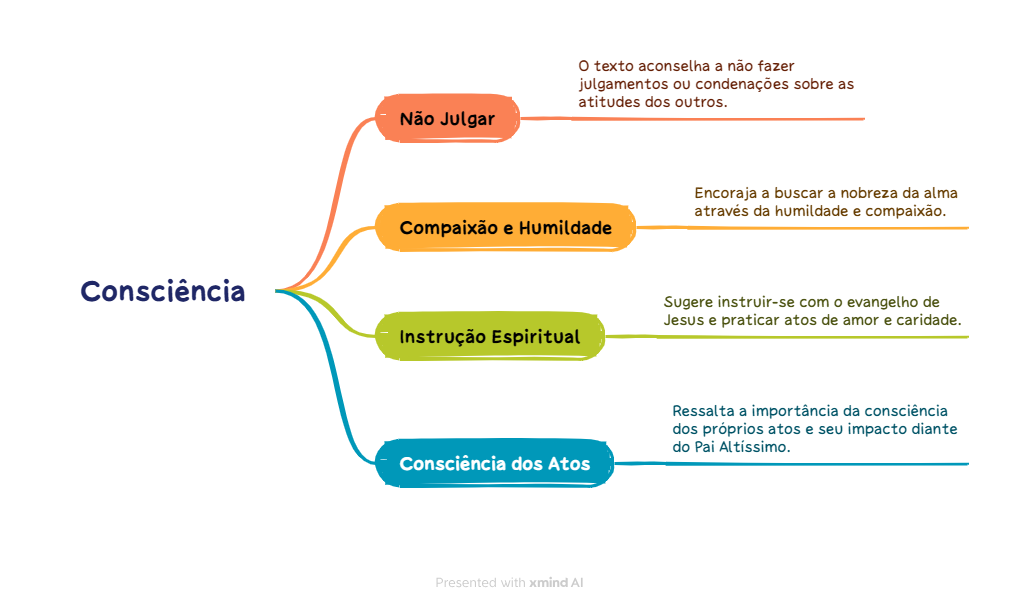 Consciência

Não Julgar

O texto aconselha a não fazer julgamentos ou condenações sobre as atitudes dos outros.

Compaixão e Humildade

Encoraja a buscar a nobreza da alma através da humildade e compaixão.

Instrução Espiritual

Sugere instruir-se com o evangelho de Jesus e praticar atos de amor e caridade.

Consciência dos Atos

Ressalta a importância da consciência dos próprios atos e seu impacto diante do Pai Altíssimo.

Presented with xmind AI